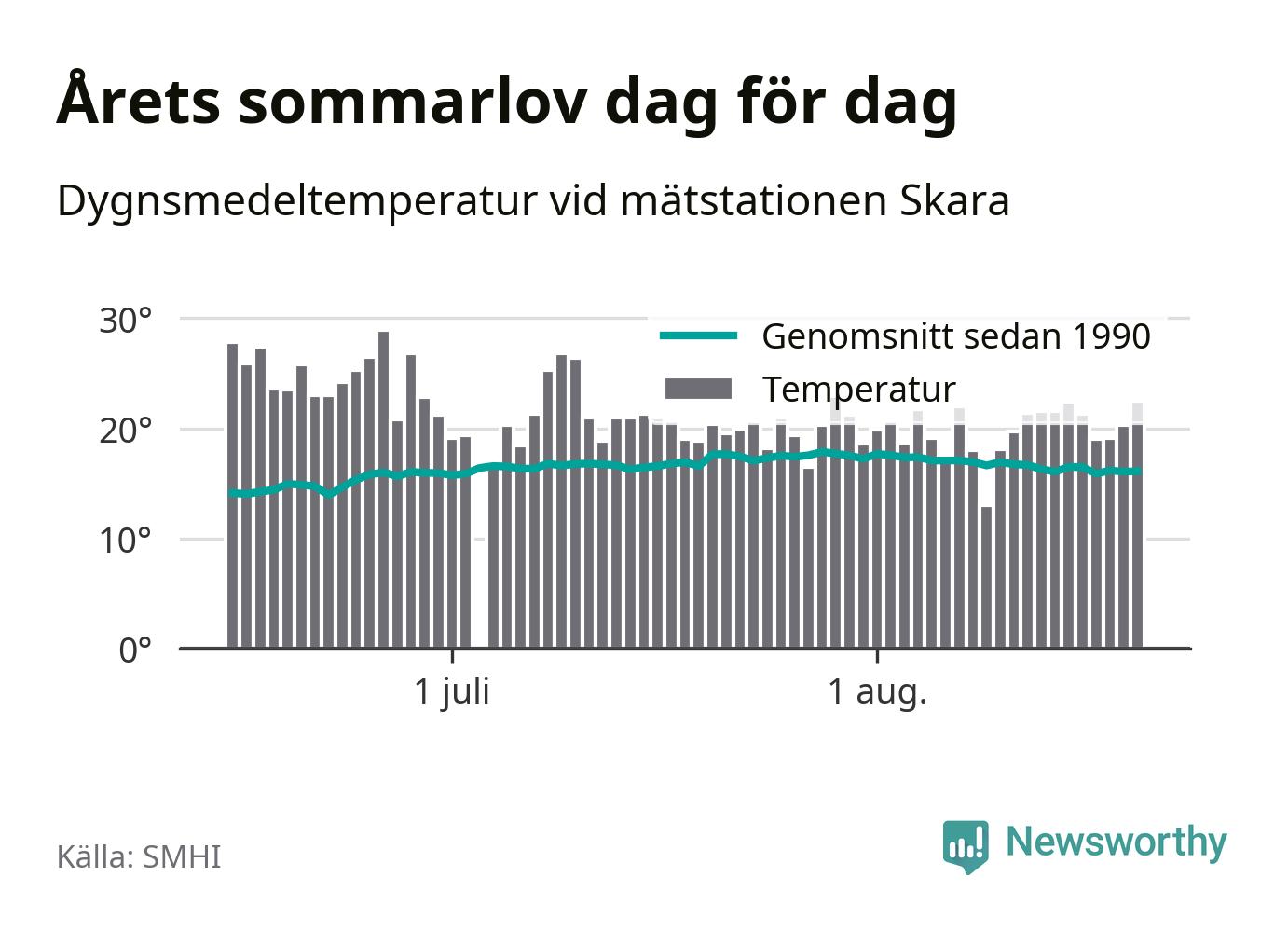 Årets sommarlov dag för dag

Dygnsmedeltemperatur vid mätstationen Skara

30°
20°
10°
0°

Genomsnitt sedan 1990
Temperatur

1 juli
1 aug.

Källa: SMHI

Newsworthy